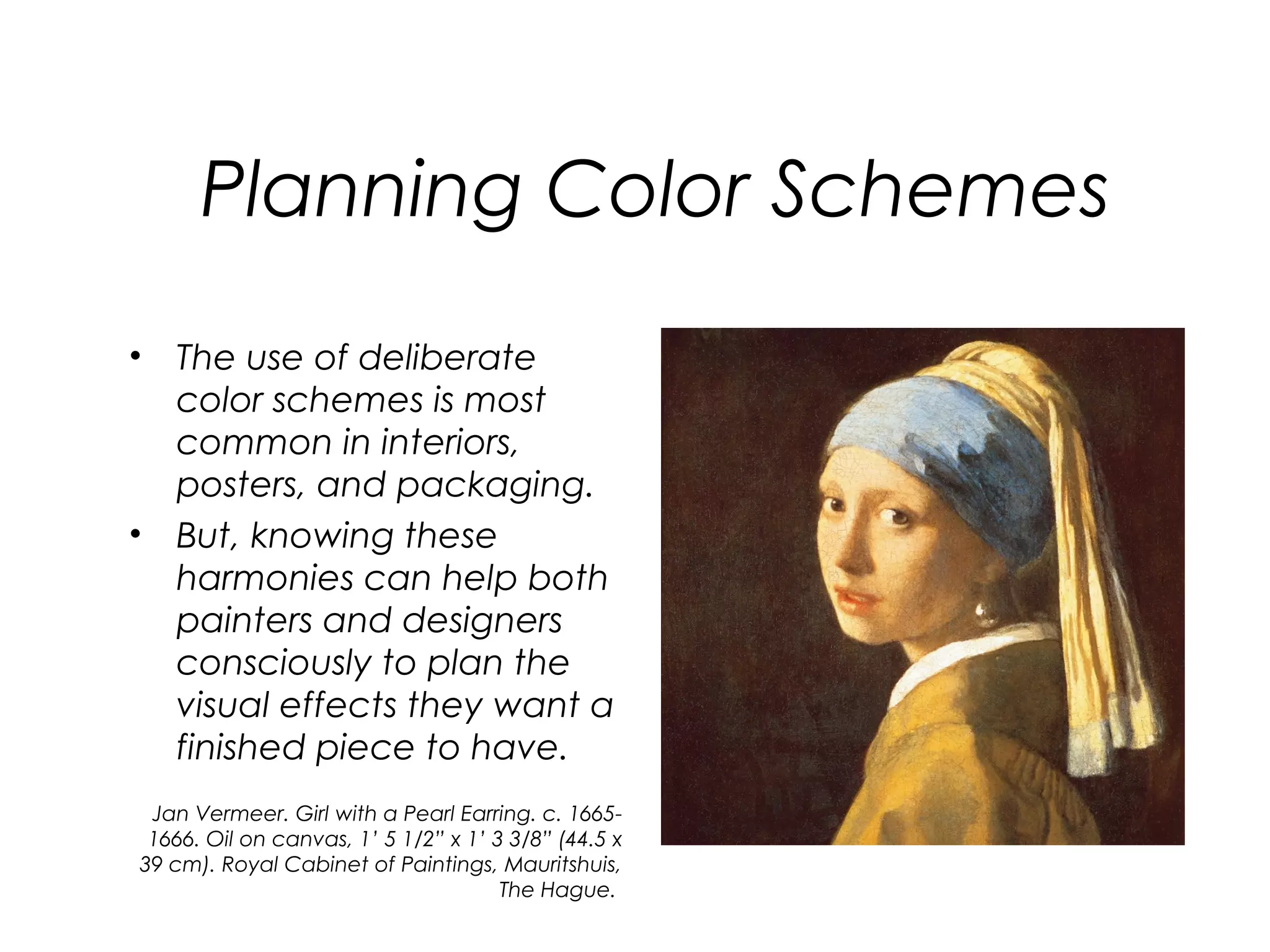 Planning Color Schemes

• The use of deliberate color schemes is most common in interiors, posters, and packaging.
• But, knowing these harmonies can help both painters and designers consciously to plan the visual effects they want a finished piece to have.

Jan Vermeer. Girl with a Pearl Earring. c. 1665-1666. Oil on canvas, 1' 5 1/2" x 1' 3 3/8" (44.5 x 39 cm). Royal Cabinet of Paintings, Mauritshuis, The Hague.